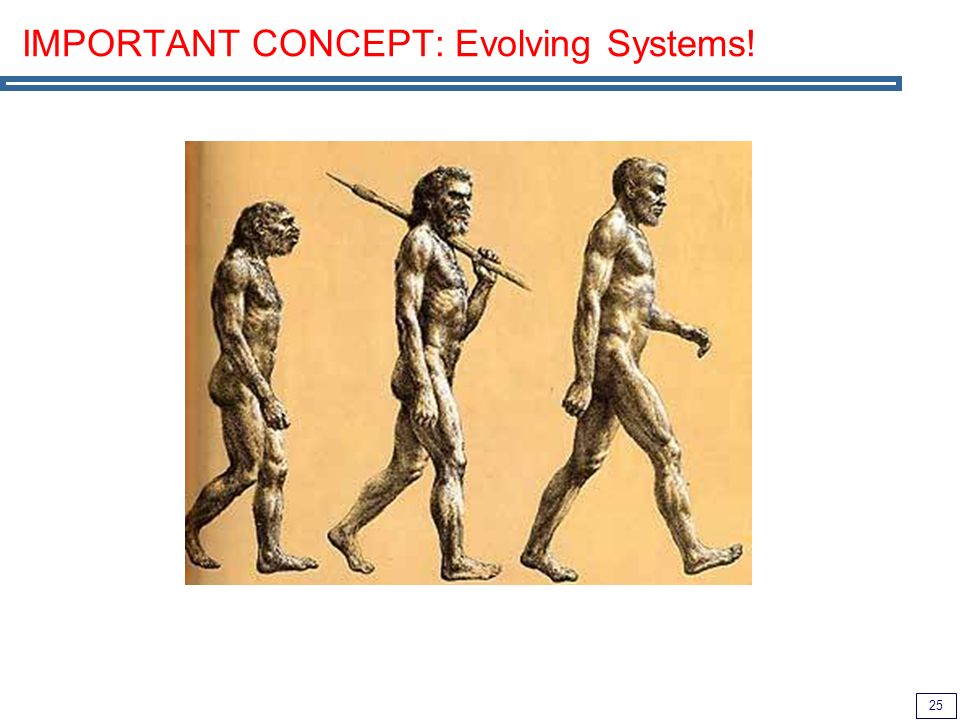 IMPORTANT CONCEPT: Evolving Systems!

25